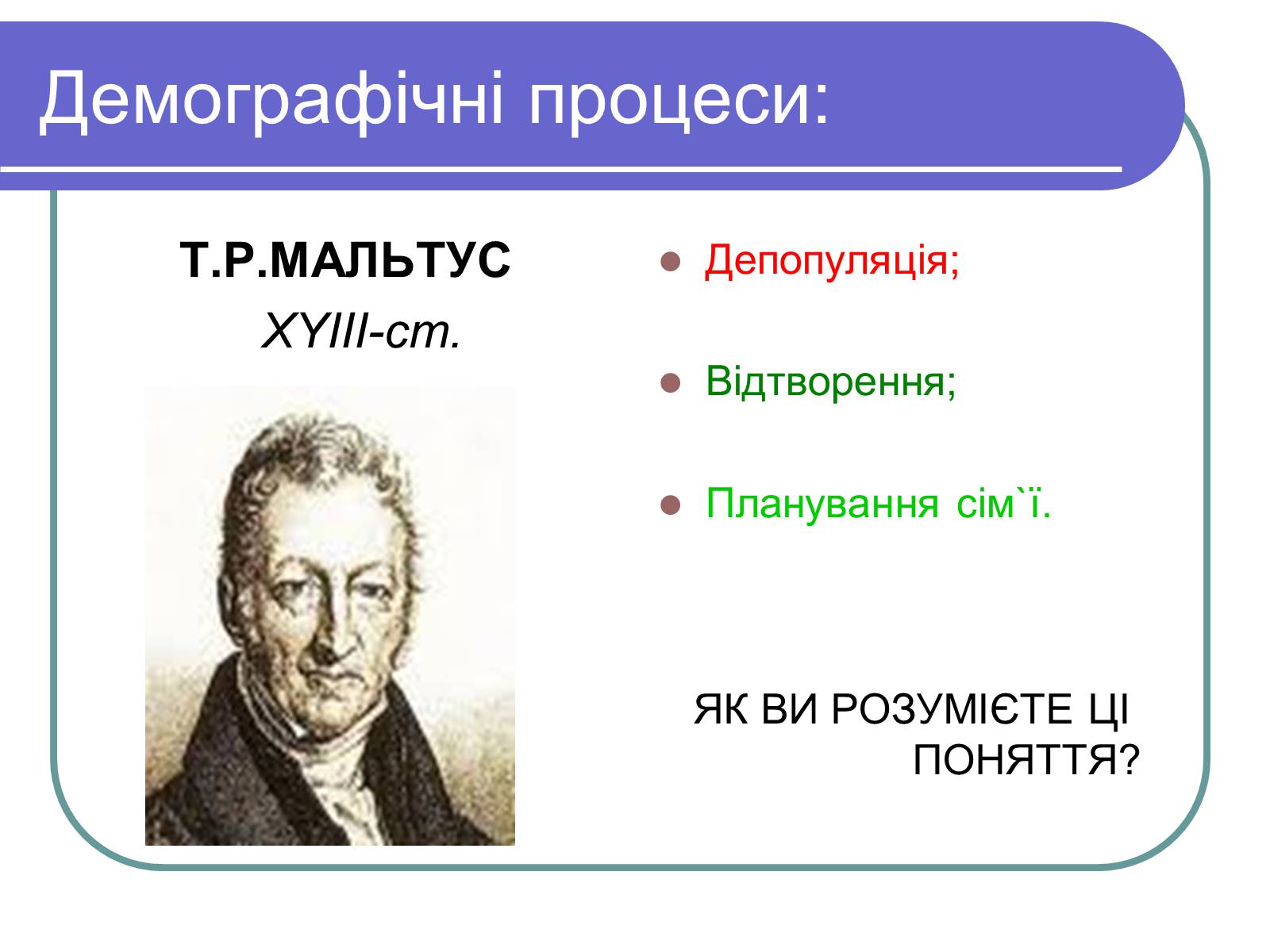 Демографічні процеси:

Т.Р.МАЛЬТУС

XYIII-ст.

- Депопуляція;
- Відтворення;
- Планування сім`ї.

ЯК ВИ РОЗУМІЄТЕ ЦІ ПОНЯТТЯ?